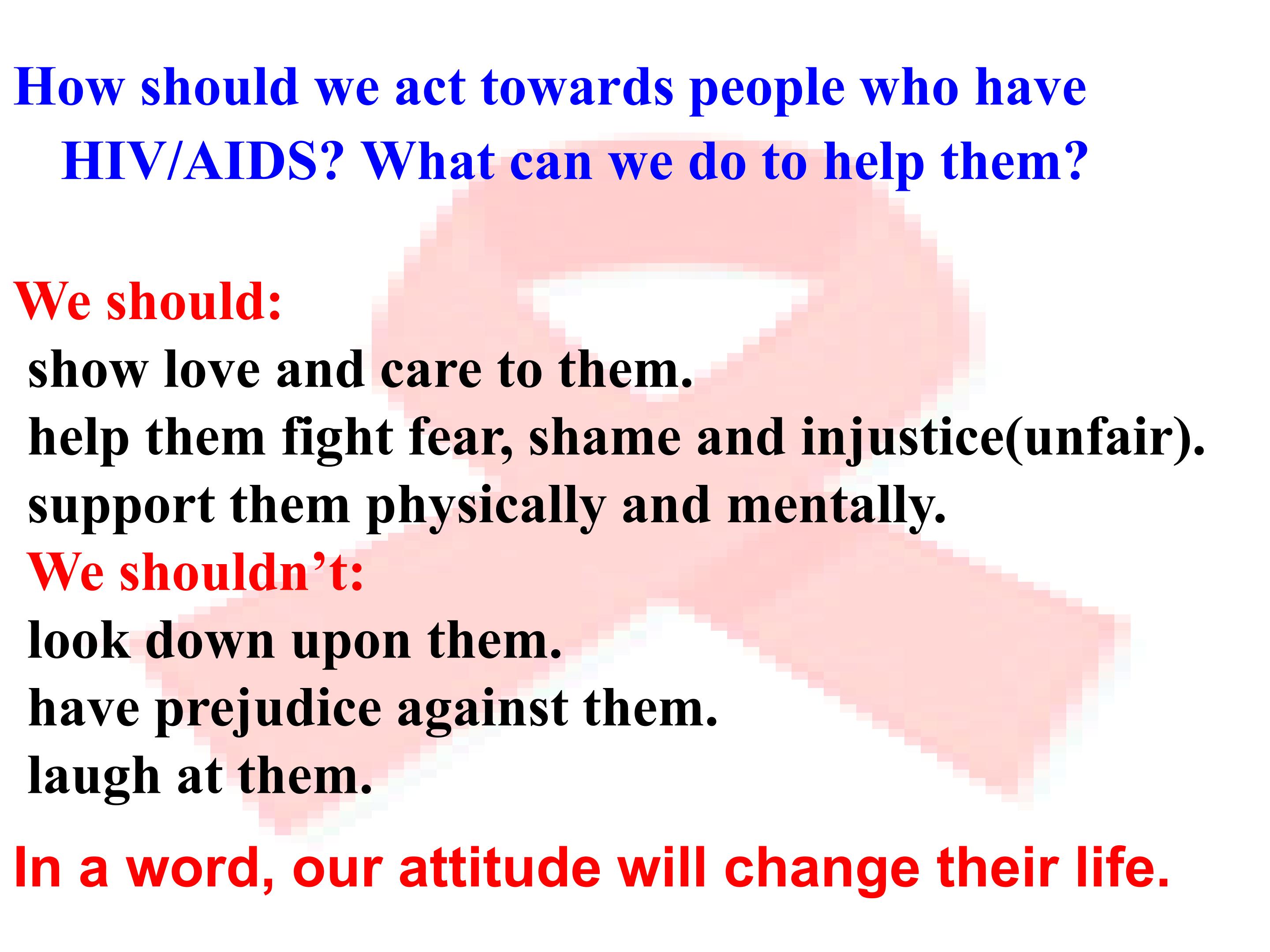 How should we act towards people who have HIV/AIDS? What can we do to help them?

We should:
show love and care to them.
help them fight fear, shame and injustice(unfair).
support them physically and mentally.
We shouldn’t:
look down upon them.
have prejudice against them.
laugh at them.

In a word, our attitude will change their life.